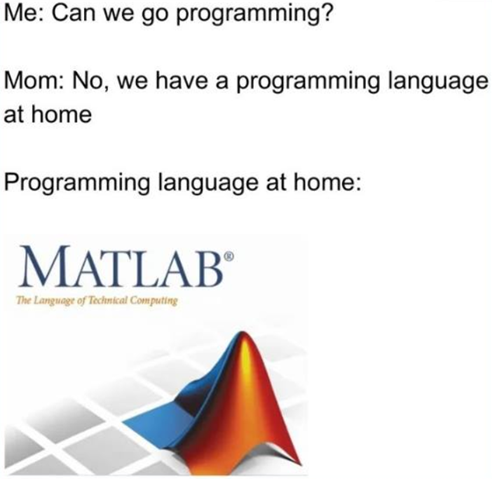 Me: Can we go programming?

Mom: No, we have a programming language at home

Programming language at home:

MATLAB®
The Language of Technical Computing